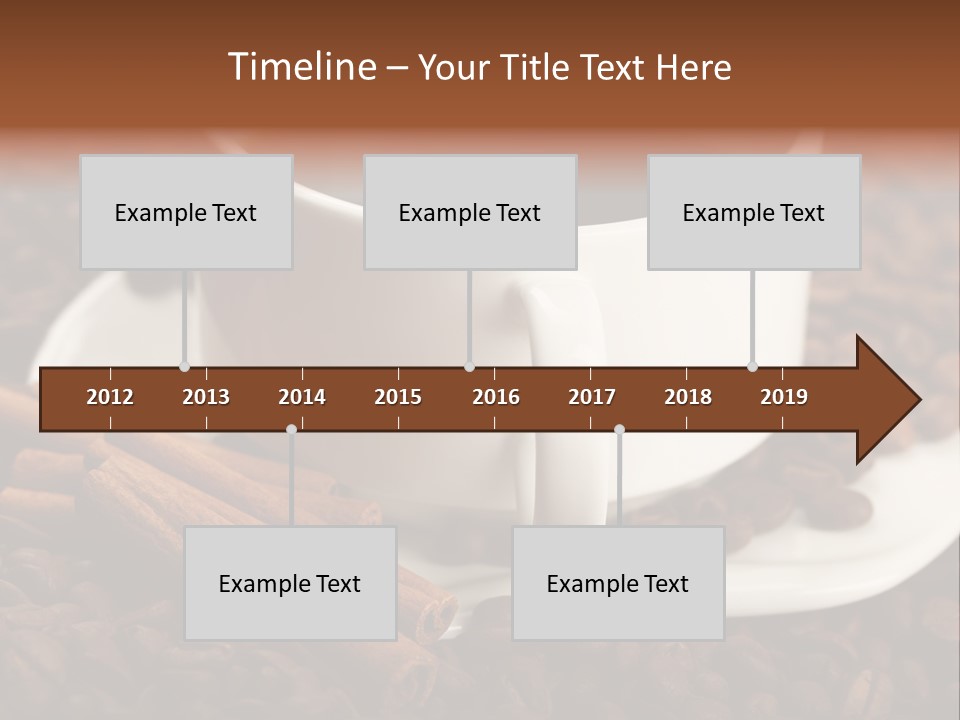 Timeline – Your Title Text Here

Example Text

Example Text

Example Text

2012 2013 2014 2015 2016 2017 2018 2019

Example Text

Example Text